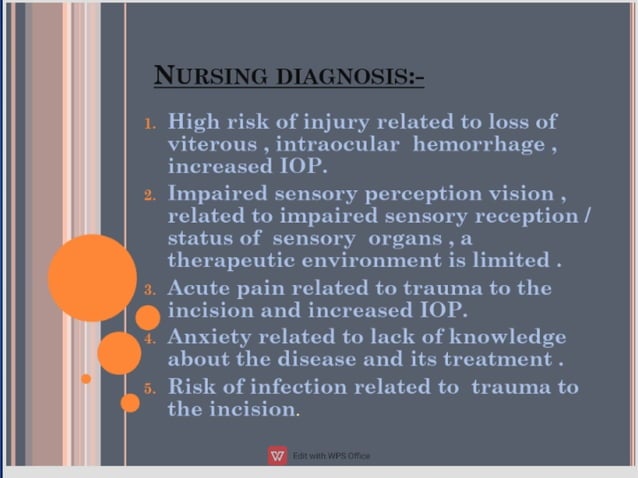 NURSING DIAGNOSIS:-

1. High risk of injury related to loss of viterous , intraocular hemorrhage , increased IOP.
2. Impaired sensory perception vision , related to impaired sensory reception / status of sensory organs , a therapeutic environment is limited .
3. Acute pain related to trauma to the incision and increased IOP.
4. Anxiety related to lack of knowledge about the disease and its treatment .
5. Risk of infection related to trauma to the incision.

Edit with WPS Office